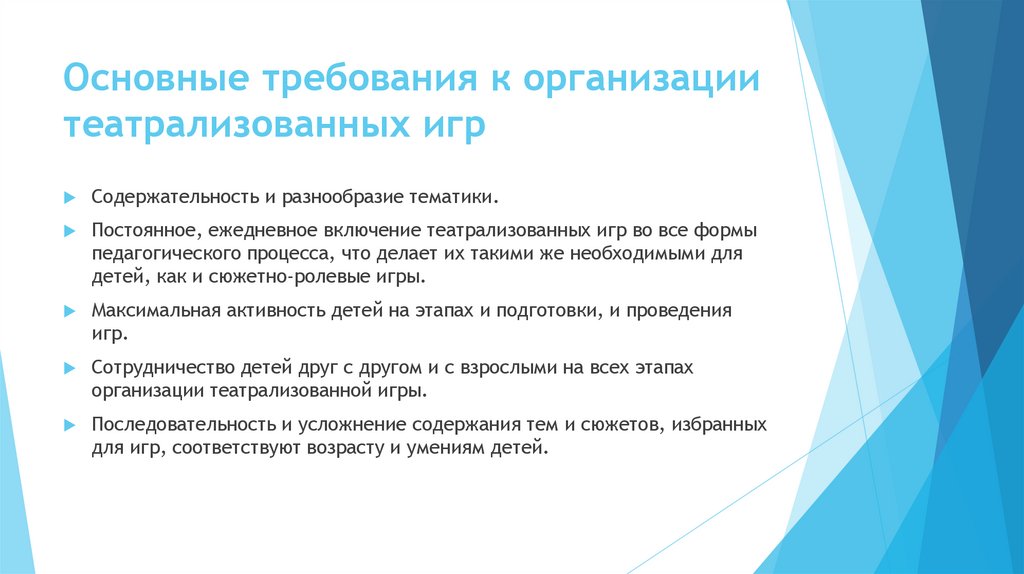 Основные требования к организации театрализованных игр

Содержательность и разнообразие тематики.

Постоянное, ежедневное включение театрализованных игр во все формы педагогического процесса, что делает их такими же необходимыми для детей, как и сюжетно-ролевые игры.

Максимальная активность детей на этапах и подготовки, и проведения игр.

Сотрудничество детей друг с другом и с взрослыми на всех этапах организации театрализованной игры.

Последовательность и усложнение содержания тем и сюжетов, избранных для игр, соответствуют возрасту и умениям детей.